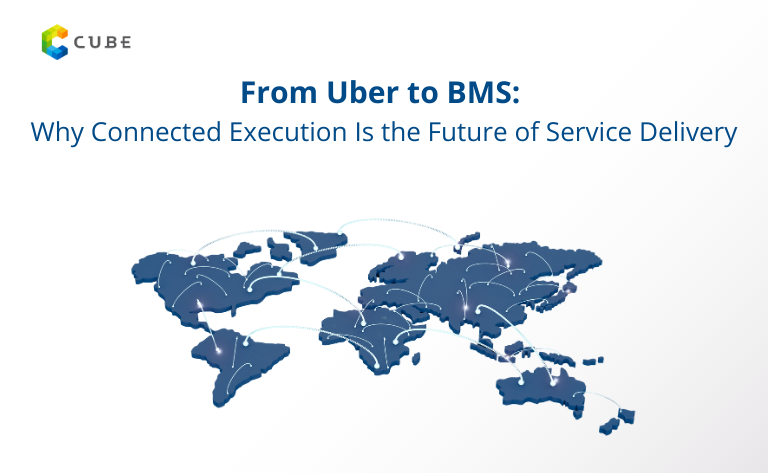 CUBE

From Uber to BMS:
Why Connected Execution Is the Future of Service Delivery